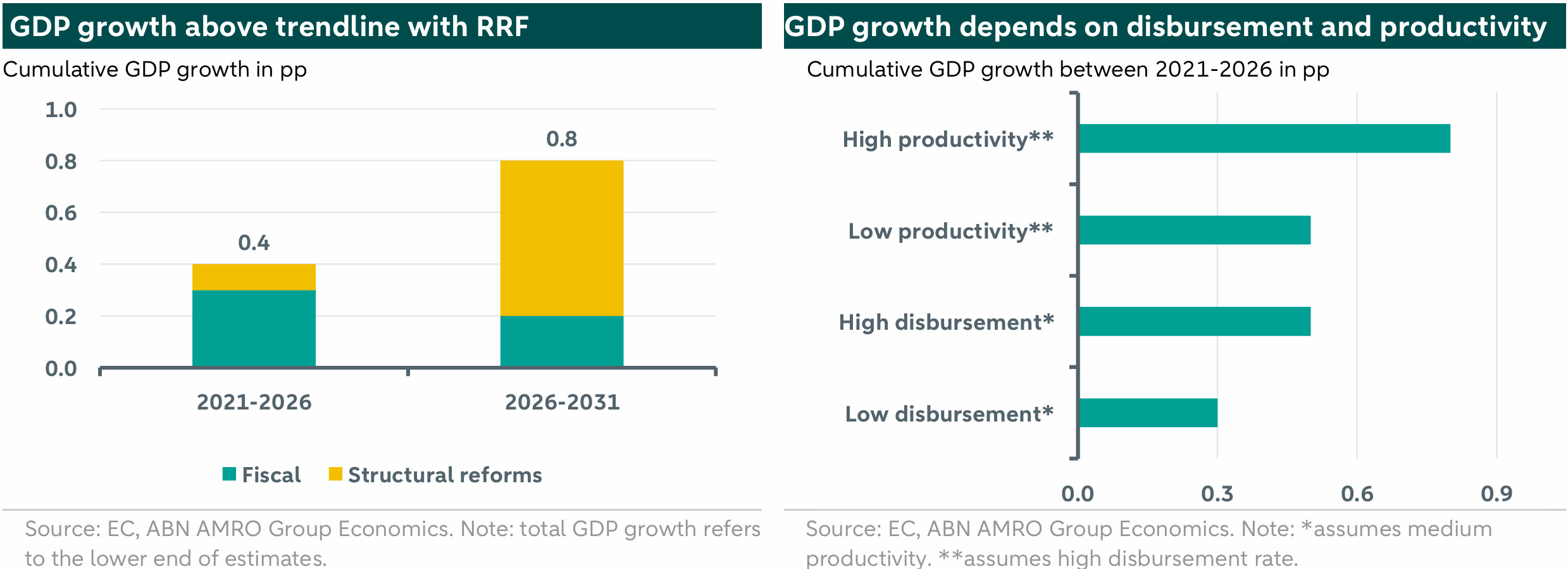 GDP growth above trendline with RRF

Cumulative GDP growth in pp

1.0
0.8
0.6
0.4
0.2
0.0

0.4
0.8

2021-2026
2026-2031

Fiscal  Structural reforms

Source: EC, ABN AMRO Group Economics. Note: total GDP growth refers to the lower end of estimates.

GDP growth depends on disbursement and productivity

Cumulative GDP growth between 2021-2026 in pp

High productivity**
Low productivity**
High disbursement*
Low disbursement*

0.0
0.3
0.6
0.9

Source: EC, ABN AMRO Group Economics. Note: *assumes medium productivity. **assumes high disbursement rate.